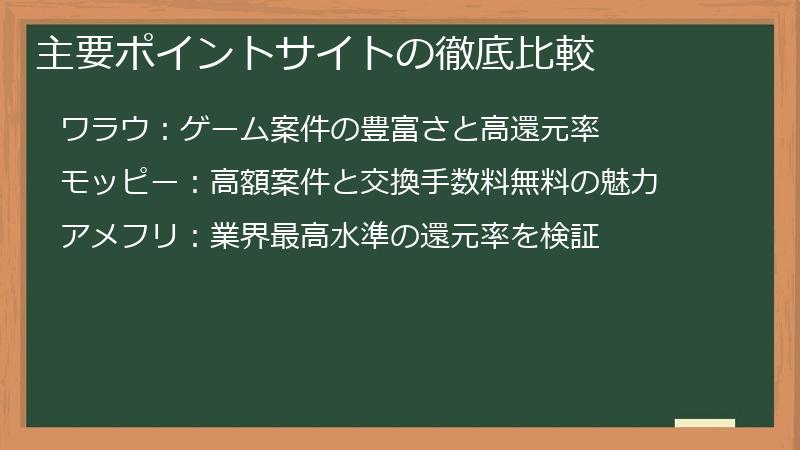 主要ポイントサイトの徹底比較

ワラウ：ゲーム案件の豊富さと高還元率

モッピー：高額案件と交換手数料無料の魅力

アメフリ：業界最高水準の還元率を検証